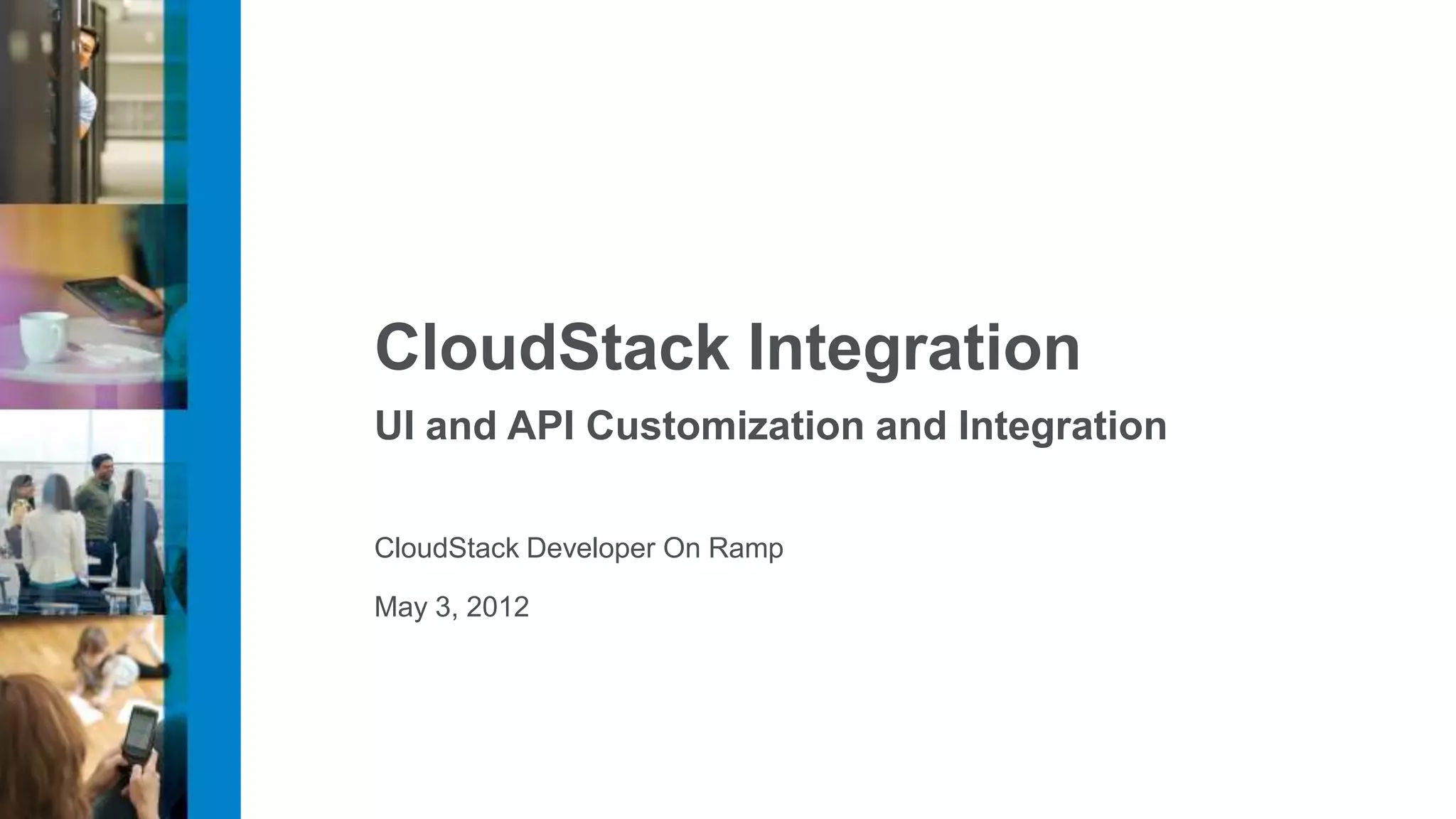 CloudStack Integration

UI and API Customization and Integration

CloudStack Developer On Ramp

May 3, 2012